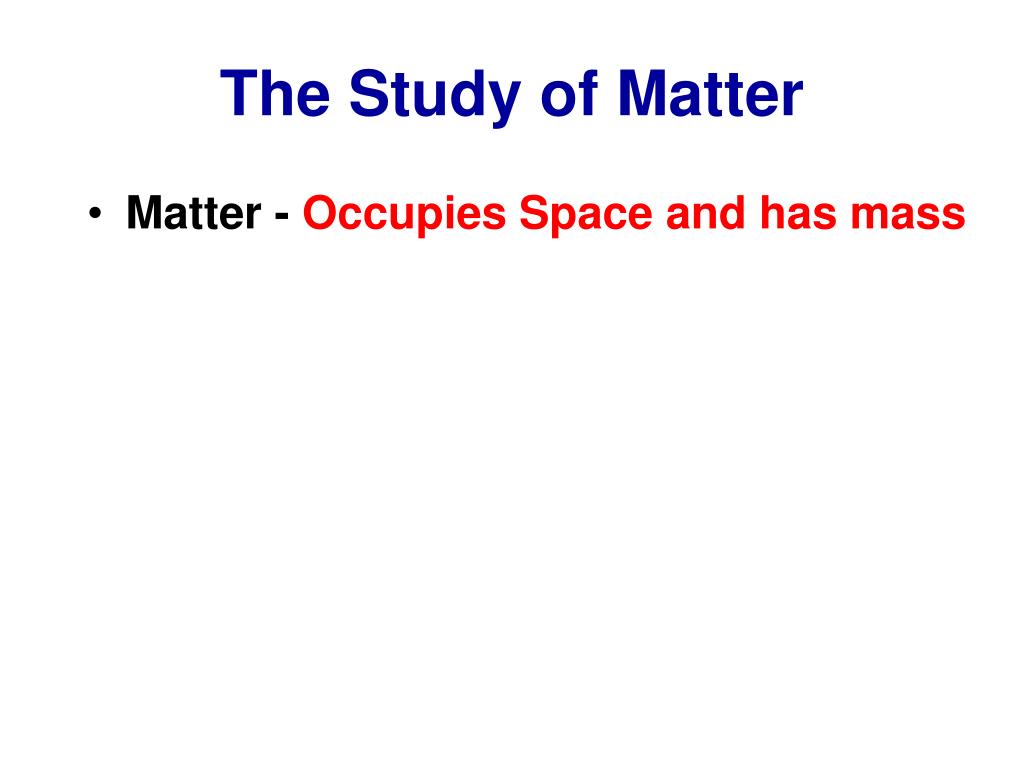 The Study of Matter

• Matter - Occupies Space and has mass